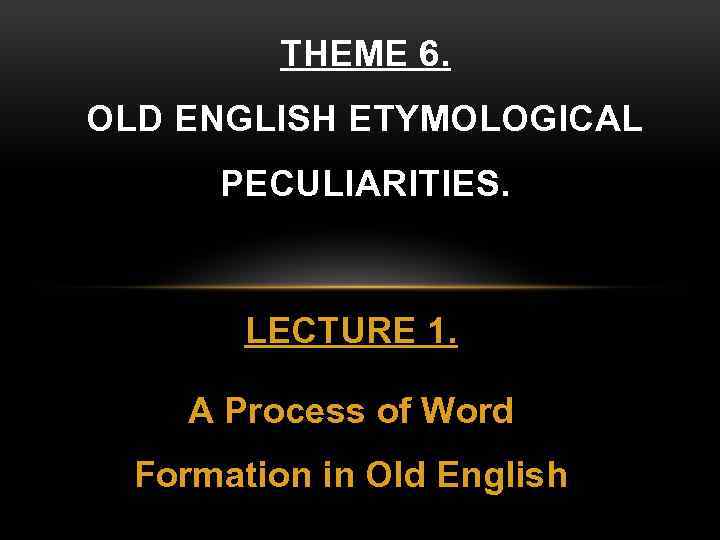 THEME 6.

OLD ENGLISH ETYMOLOGICAL PECULIARITIES.

LECTURE 1.

A Process of Word Formation in Old English